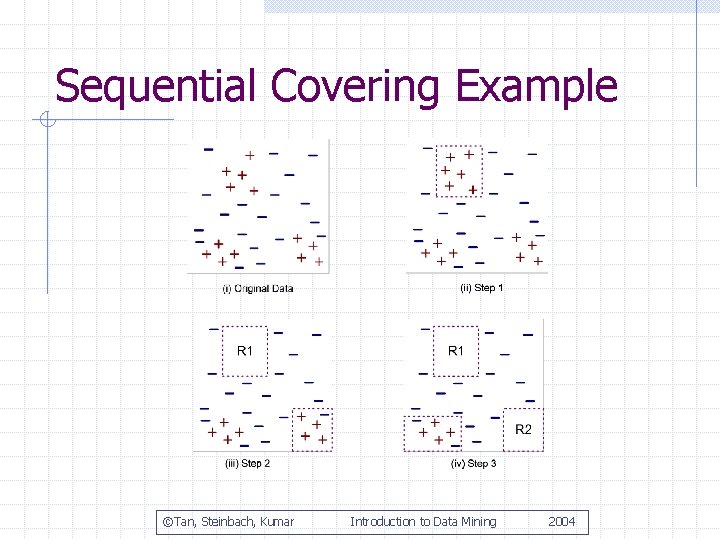 Sequential Covering Example

(i) Original Data

(ii) Step 1

R1

(iii) Step 2

R1

R2

(iv) Step 3

©Tan, Steinbach, Kumar Introduction to Data Mining 2004